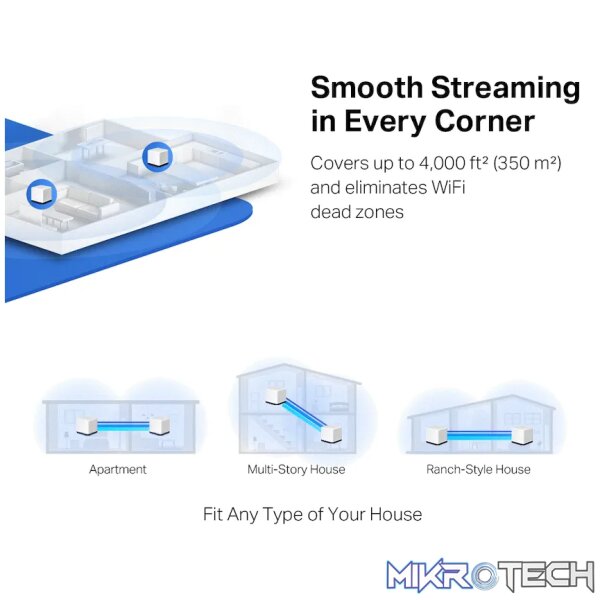 Smooth Streaming in Every Corner

Covers up to 4,000 ft² (350 m²) and eliminates WiFi dead zones

Apartment

Multi-Story House

Ranch-Style House

Fit Any Type of Your House

MIKROTECH